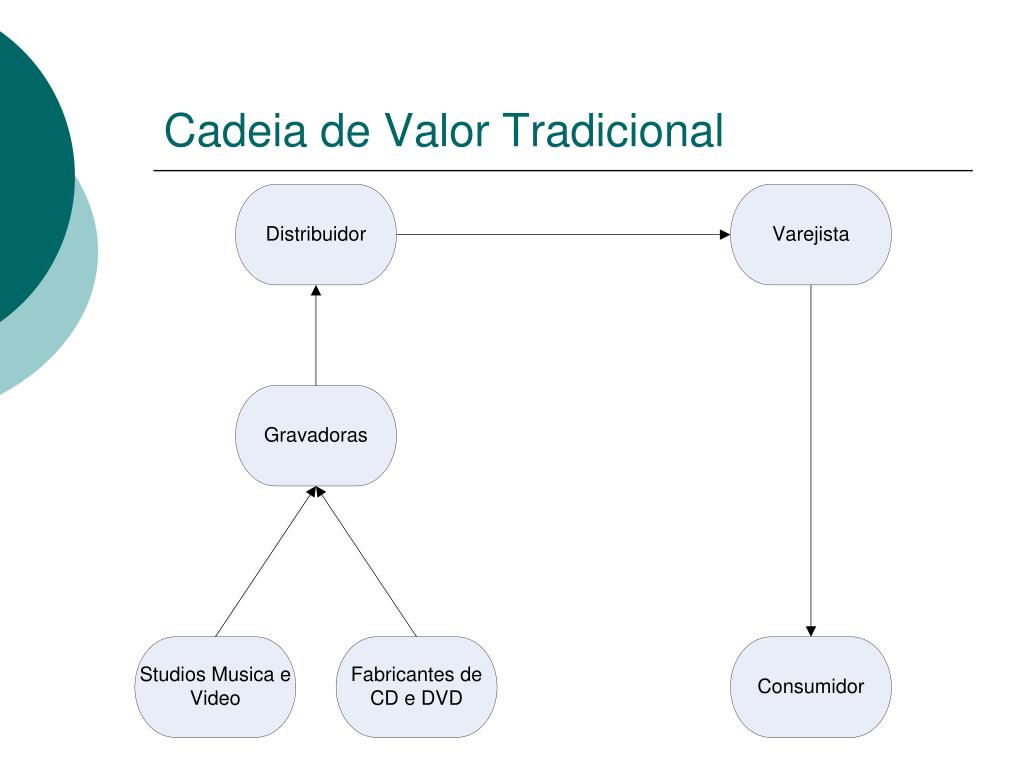 Cadeia de Valor Tradicional

Distribuidor

Varejista

Gravadoras

Studios Musica e Video

Fabricantes de CD e DVD

Consumidor